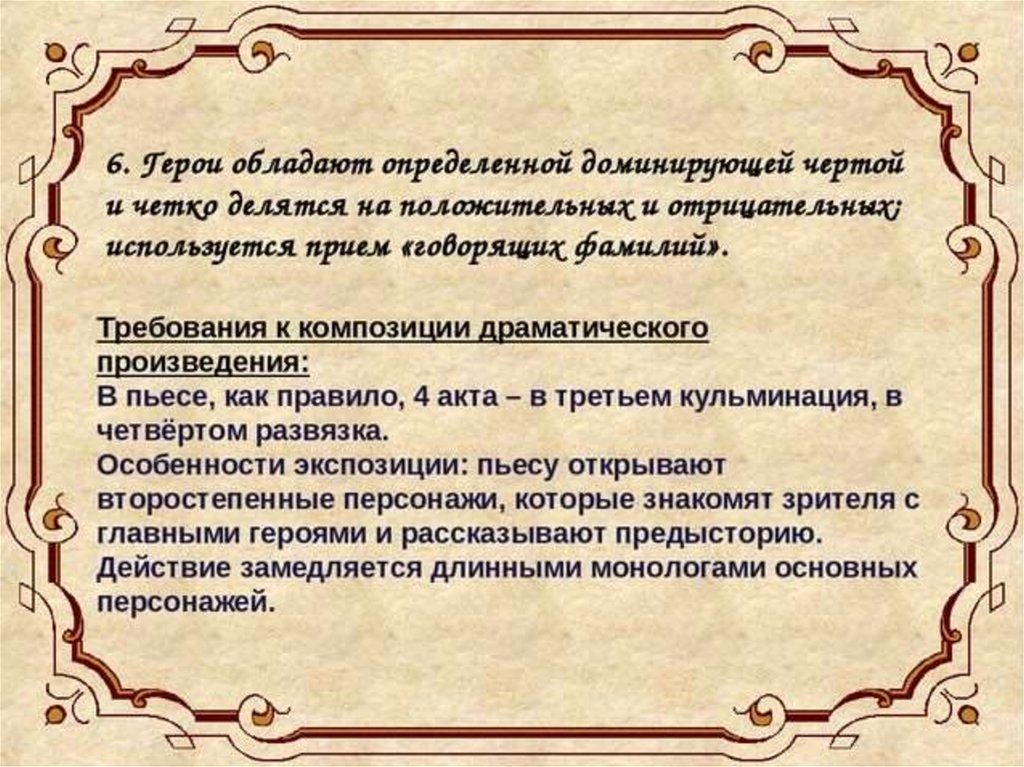 6. Герои обладают определенной доминирующей чертой и четко делятся на положительных и отрицательных; используется прием «говорящих фамилий».

Требования к композиции драматического произведения:
В пьесе, как правило, 4 акта – в третьем кульминация, в четвёртом развязка.
Особенности экспозиции: пьесу открывают второстепенные персонажи, которые знакомят зрителя с главными героями и рассказывают предысторию.
Действие замедляется длинными монологами основных персонажей.